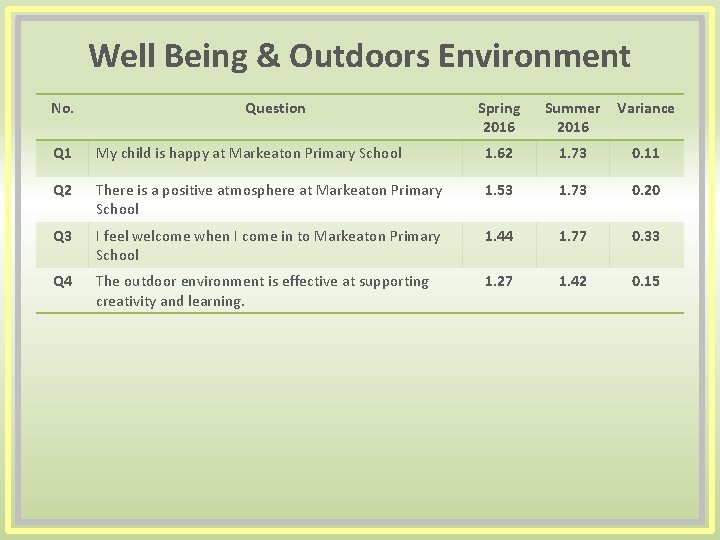 Well Being & Outdoors Environment

| No. | Question | Spring 2016 | Summer 2016 | Variance |
|---|---|---|---|---|
| Q1 | My child is happy at Markeaton Primary School | 1.62 | 1.73 | 0.11 |
| Q2 | There is a positive atmosphere at Markeaton Primary School | 1.53 | 1.73 | 0.20 |
| Q3 | I feel welcome when I come in to Markeaton Primary School | 1.44 | 1.77 | 0.33 |
| Q4 | The outdoor environment is effective at supporting creativity and learning. | 1.27 | 1.42 | 0.15 |